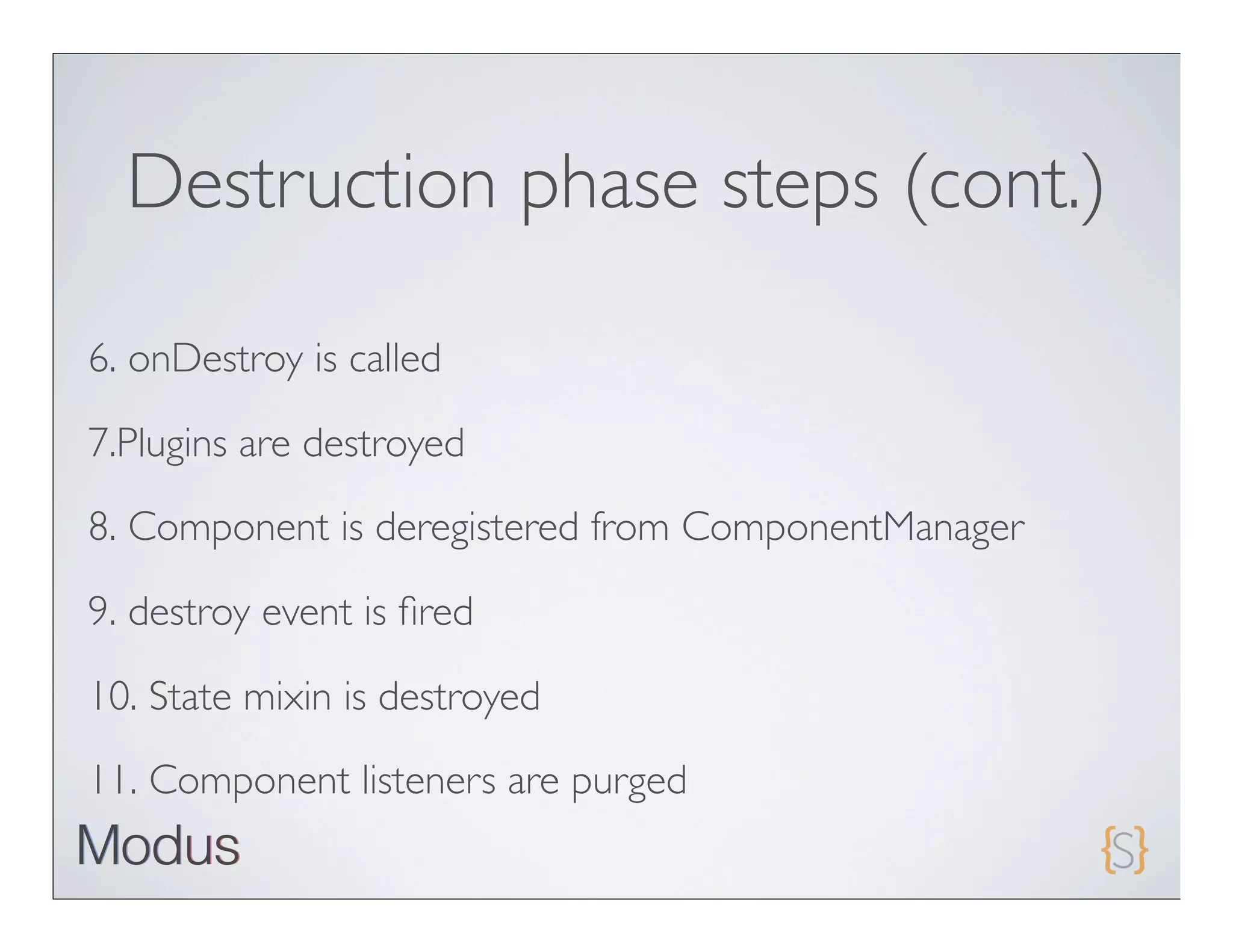 Destruction phase steps (cont.)

6. onDestroy is called

7.Plugins are destroyed

8. Component is deregistered from ComponentManager

9. destroy event is fired

10. State mixin is destroyed

11. Component listeners are purged

Modus

{S}